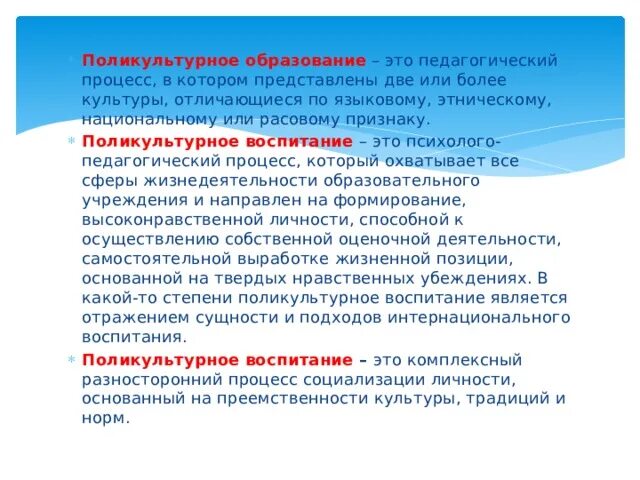 Поликультурное образование – это педагогический процесс, в котором представлены две или более культуры, отличающиеся по языковому, этническому, национальному или расовому признаку.

Поликультурное воспитание – это психолого-педагогический процесс, который охватывает все сферы жизнедеятельности образовательного учреждения и направлен на формирование, высоконравственной личности, способной к осуществлению собственной оценочной деятельности, самостоятельной выработке жизненной позиции, основанной на твердых нравственных убеждениях. В какой-то степени поликультурное воспитание является отражением сущности и подходов интернационального воспитания.

Поликультурное воспитание – это комплексный разносторонний процесс социализации личности, основанный на преемственности культуры, традиций и норм.